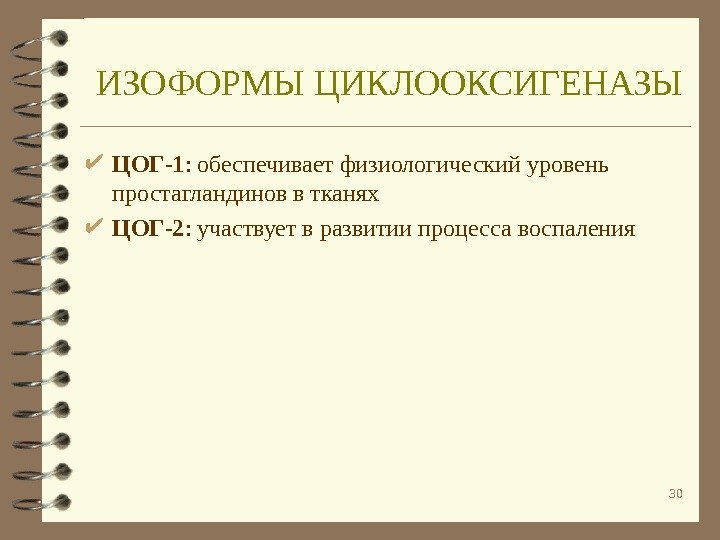 ИЗОФОРМЫ ЦИКЛООКСИГЕНАЗЫ

✔ ЦОГ-1: обеспечивает физиологический уровень простагландинов в тканях

✔ ЦОГ-2: участвует в развитии процесса воспаления

30